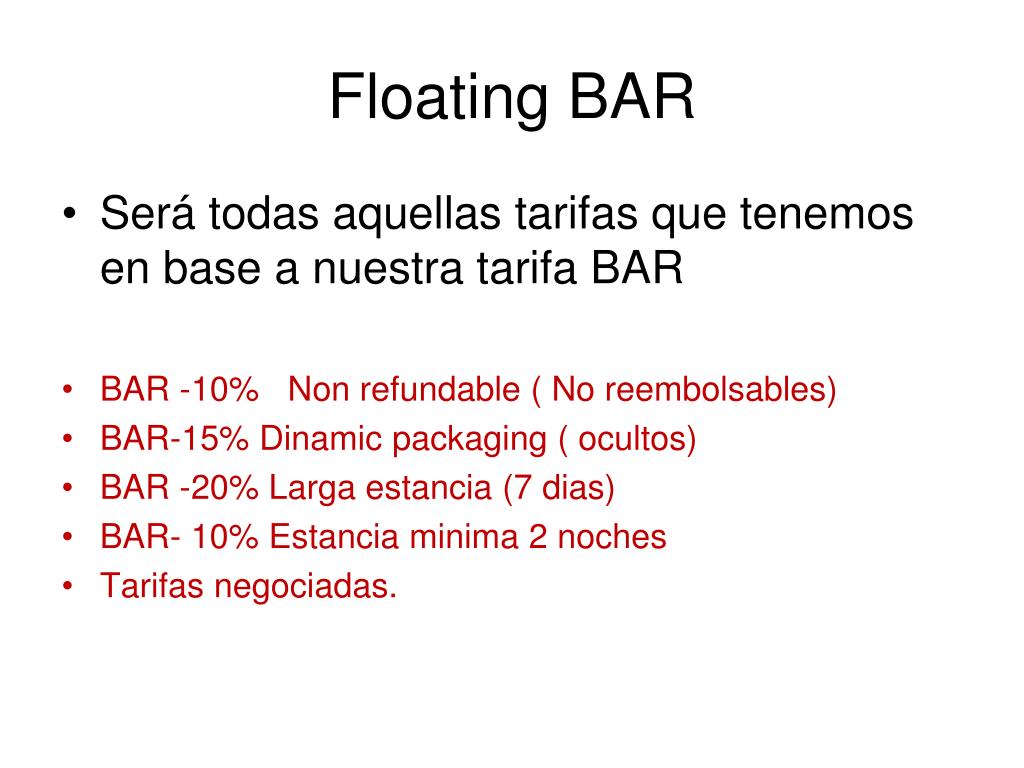 Floating BAR

• Será todas aquellas tarifas que tenemos en base a nuestra tarifa BAR

• BAR -10%   Non refundable ( No reembolsables)
• BAR-15% Dinamic packaging ( ocultos)
• BAR -20% Larga estancia (7 dias)
• BAR- 10% Estancia minima 2 noches
• Tarifas negociadas.